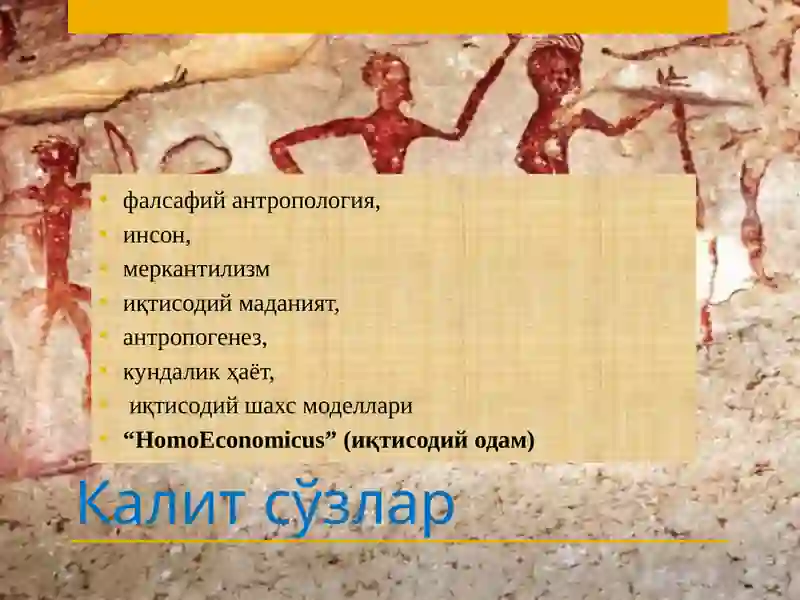 • фалсафий антропология,
• инсон,
• меркантилизм
• иқтисодий маданият,
• антропогенез,
• кундалик ҳаёт,
• иқтисодий шахс моделлари
• **“HomoEconomicus” (иқтисодий одам)**

Калит сўзлар